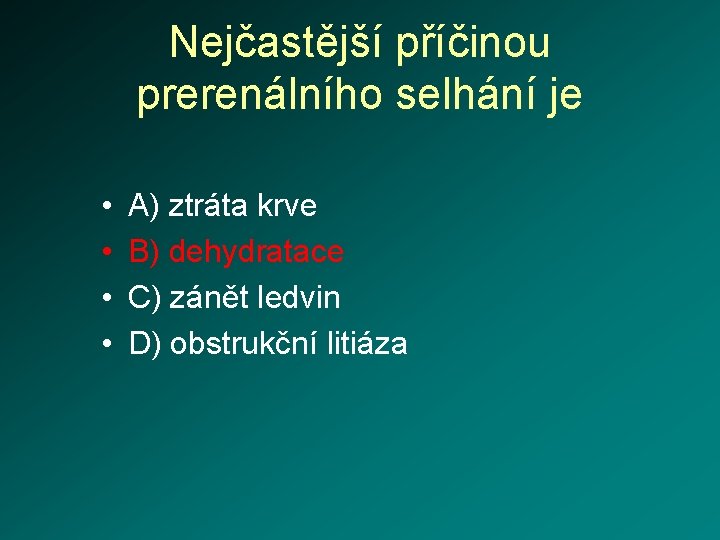 Nejčastější příčinou prerenálního selhání je

• A) ztráta krve
• B) dehydratace
• C) zánět ledvin
• D) obstrukční litiáza